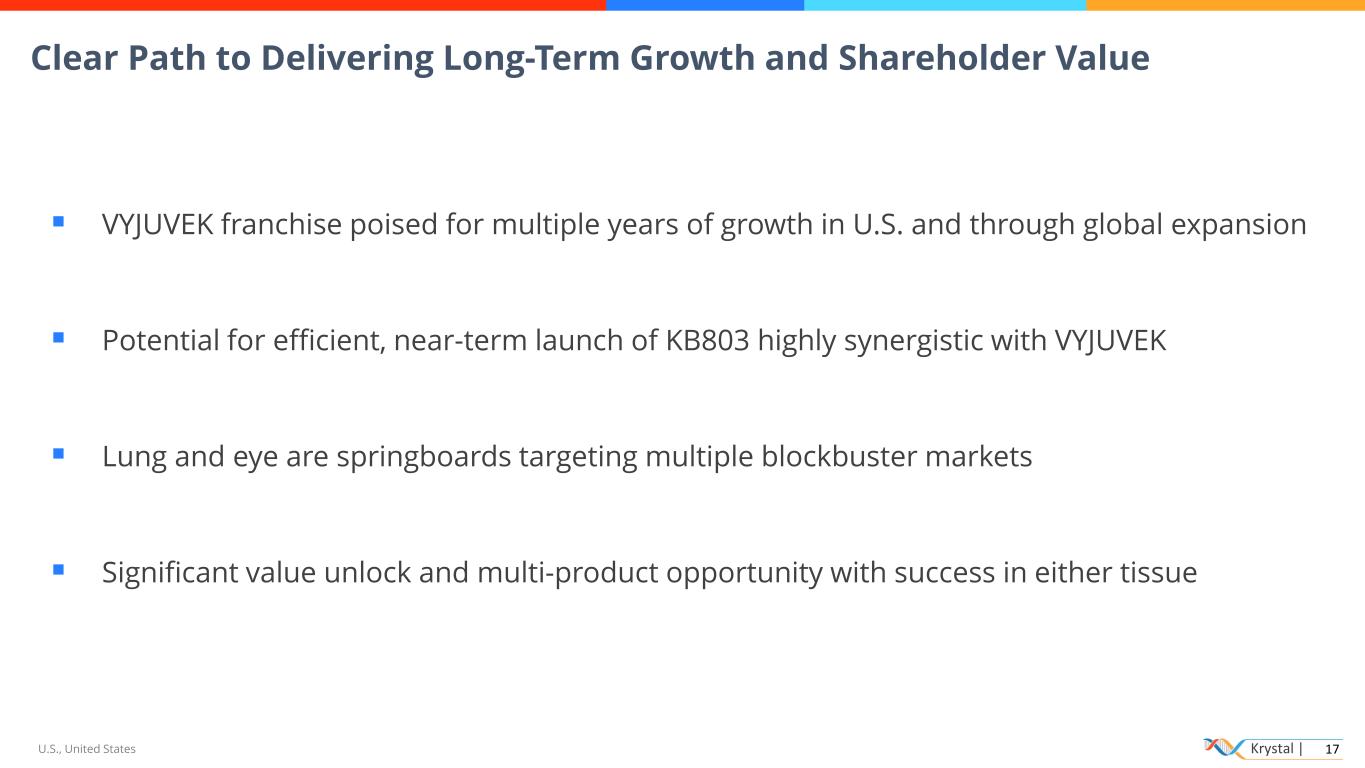 Clear Path to Delivering Long-Term Growth and Shareholder Value

▪ VYJUVEK franchise poised for multiple years of growth in U.S. and through global expansion

▪ Potential for efficient, near-term launch of KB803 highly synergistic with VYJUVEK

▪ Lung and eye are springboards targeting multiple blockbuster markets

▪ Significant value unlock and multi-product opportunity with success in either tissue

U.S., United States

Krystal | 17